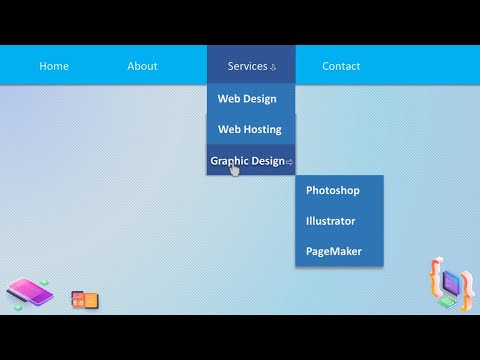 Home About Services ⇩ Contact

Web Design
Web Hosting
Graphic Design ⇨

Photoshop
Illustrator
PageMaker